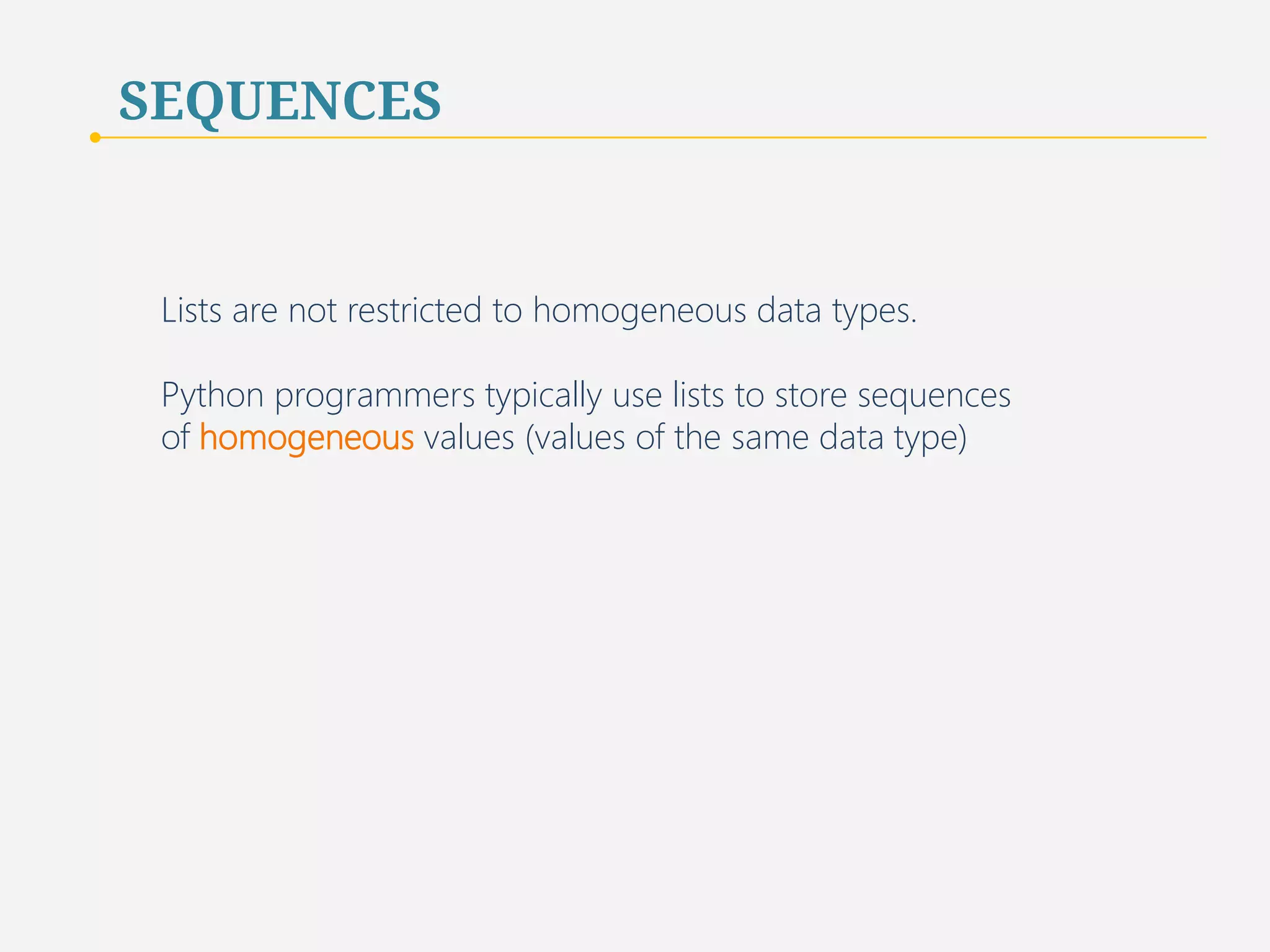 SEQUENCES

Lists are not restricted to homogeneous data types.

Python programmers typically use lists to store sequences of homogeneous values (values of the same data type)